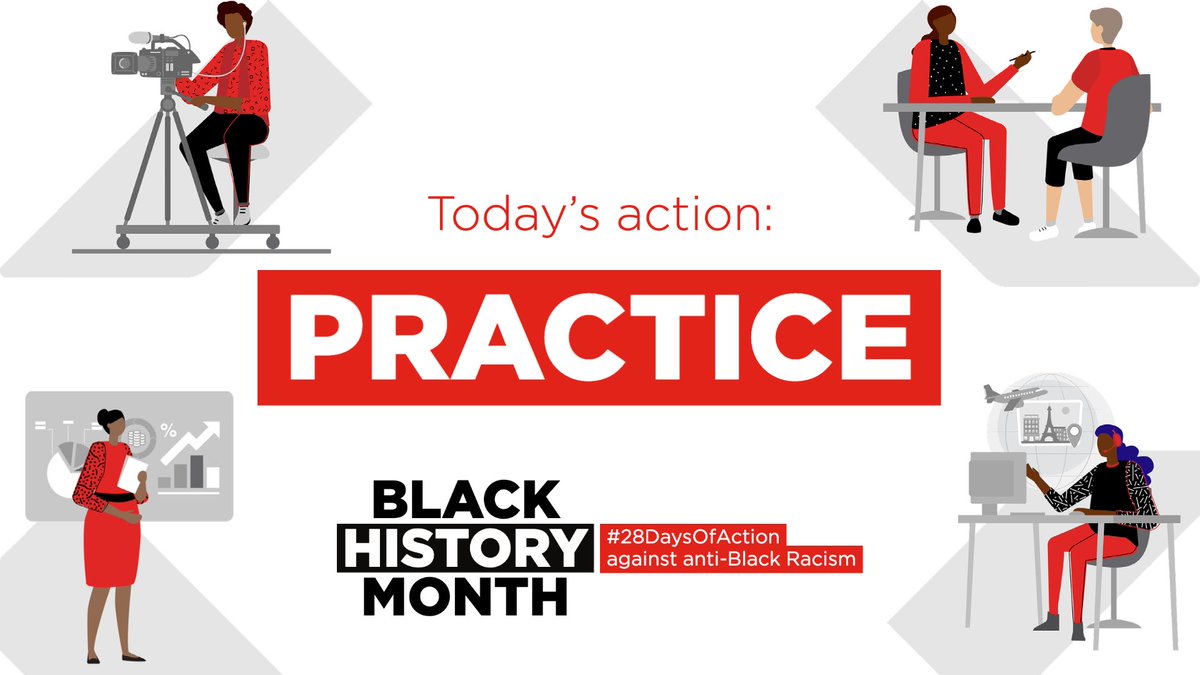 Today's action:

PRACTICE

%

BLACK HISTORY MONTH

#28DaysOfAction against anti-Black Racism